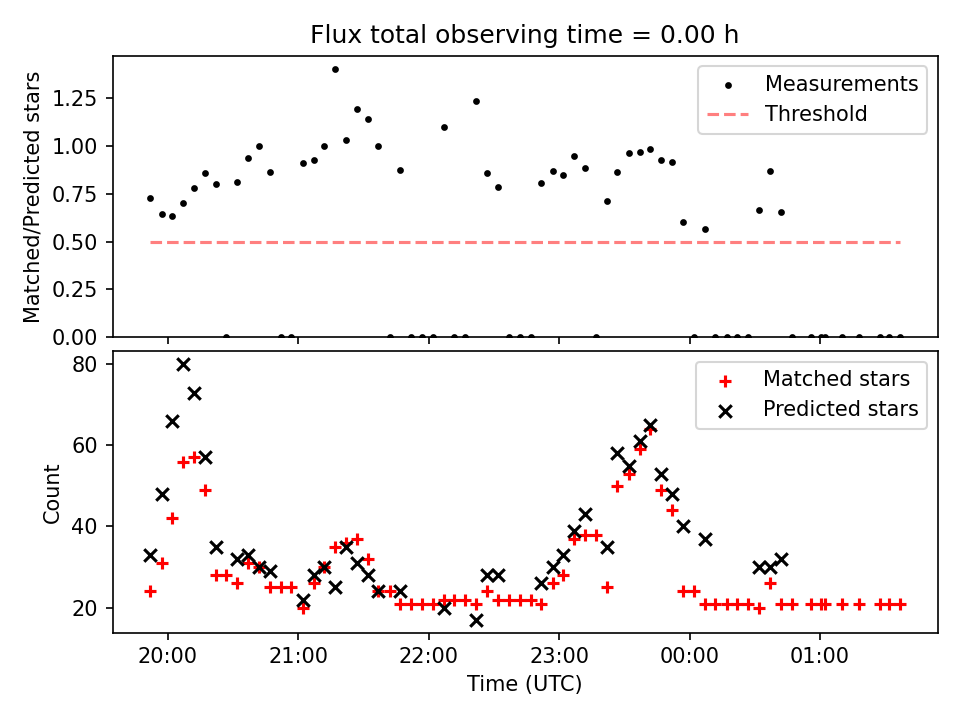 Flux total observing time = 0.00 h

Matched/Predicted stars

1.25
1.00
0.75
0.50
0.25
0.00

Measurements
Threshold

Count

80
60
40
20

Matched stars
Predicted stars

20:00
21:00
22:00
23:00
00:00
01:00

Time (UTC)